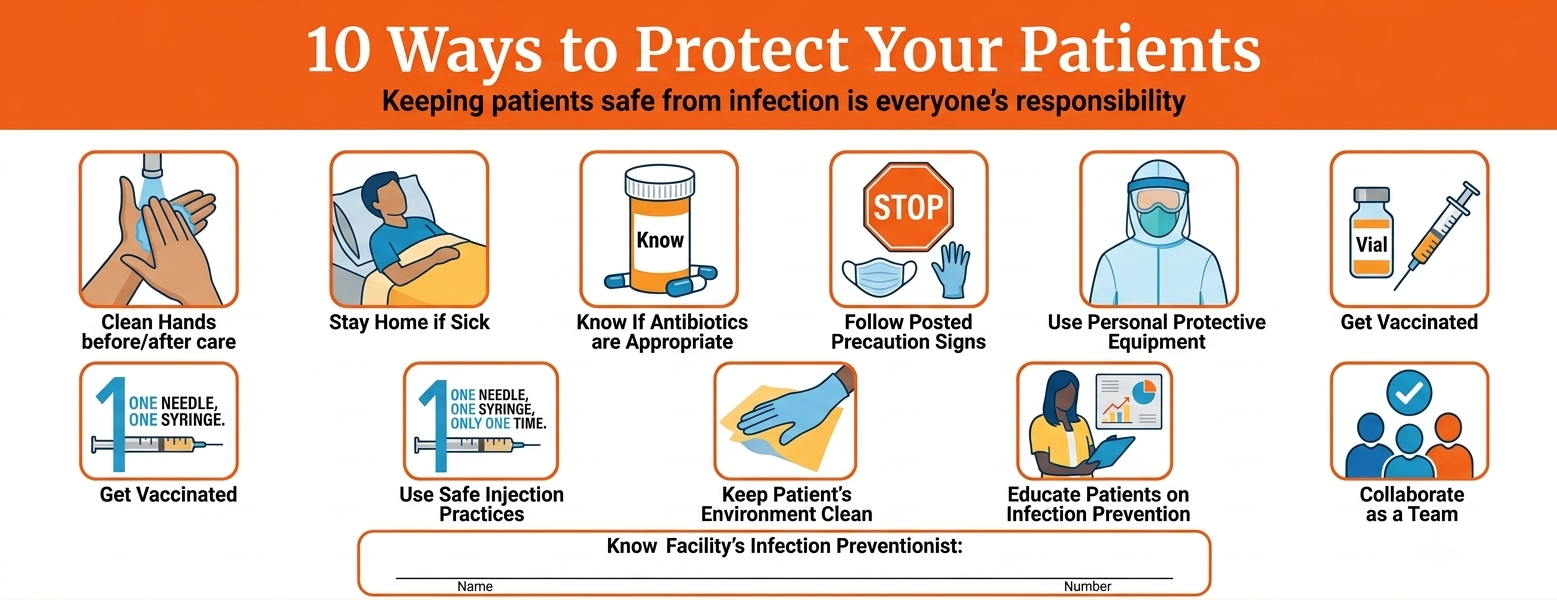 10 Ways to Protect Your Patients

Keeping patients safe from infection is everyone's responsibility

Clean Hands before/after care

Stay Home if Sick

Know

Know If Antibiotics are Appropriate

STOP

Follow Posted Precaution Signs

Use Personal Protective Equipment

Vial

Get Vaccinated

1 ONE NEEDLE, ONE SYRINGE.

Get Vaccinated

1 ONE NEEDLE, ONE SYRINGE, ONLY ONE TIME.

Use Safe Injection Practices

Keep Patient's Environment Clean

Educate Patients on Infection Prevention

Collaborate as a Team

Know Facility's Infection Preventionist:

Name

Number